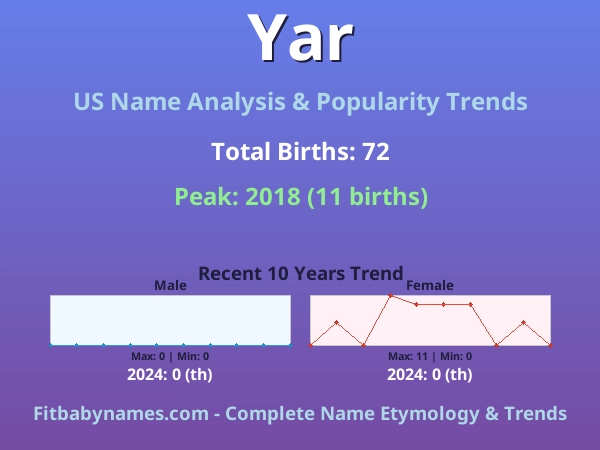 Yar

US Name Analysis & Popularity Trends

Total Births: 72

Peak: 2018 (11 births)

Recent 10 Years Trend

Male

Max: 0 | Min: 0

2024: 0 (th)

Female

Max: 11 | Min: 0

2024: 0 (th)

Fitbabynames.com - Complete Name Etymology & Trends